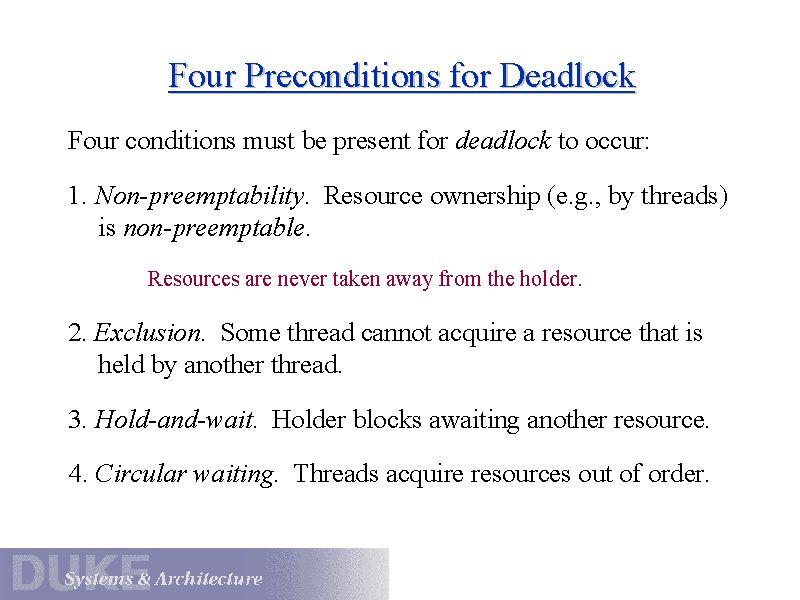 Four Preconditions for Deadlock

Four conditions must be present for deadlock to occur:

1. Non-preemptability. Resource ownership (e.g., by threads) is non-preemptable.

Resources are never taken away from the holder.

2. Exclusion. Some thread cannot acquire a resource that is held by another thread.

3. Hold-and-wait. Holder blocks awaiting another resource.

4. Circular waiting. Threads acquire resources out of order.

DUKE Systems & Architecture